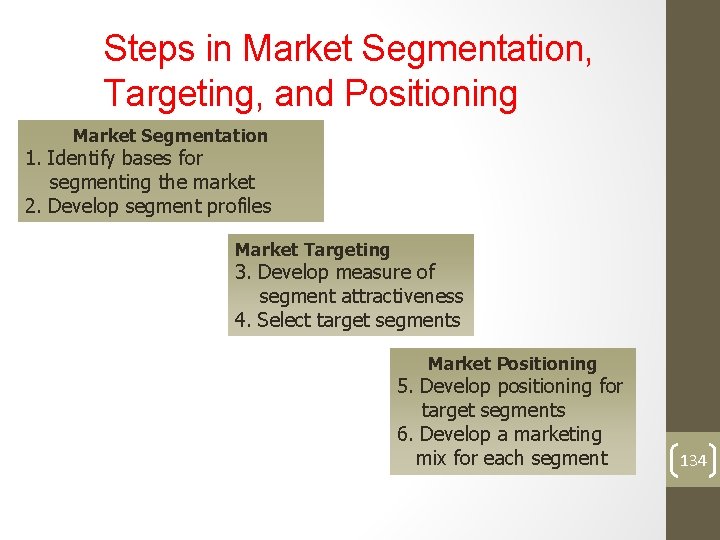 Steps in Market Segmentation, Targeting, and Positioning

Market Segmentation
1. Identify bases for segmenting the market
2. Develop segment profiles

Market Targeting
3. Develop measure of segment attractiveness
4. Select target segments

Market Positioning
5. Develop positioning for target segments
6. Develop a marketing mix for each segment

134